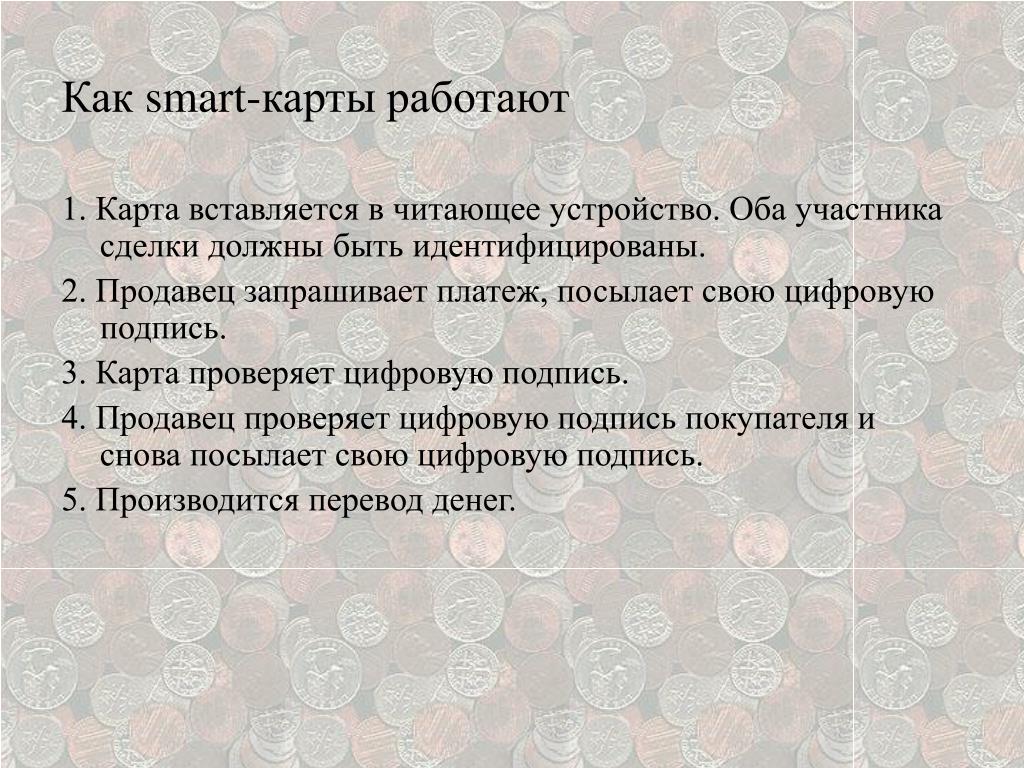 Как smart-карты работают

1. Карта вставляется в читающее устройство. Оба участника сделки должны быть идентифицированы.

2. Продавец запрашивает платеж, посылает свою цифровую подпись.

3. Карта проверяет цифровую подпись.

4. Продавец проверяет цифровую подпись покупателя и снова посылает свою цифровую подпись.

5. Производится перевод денег.